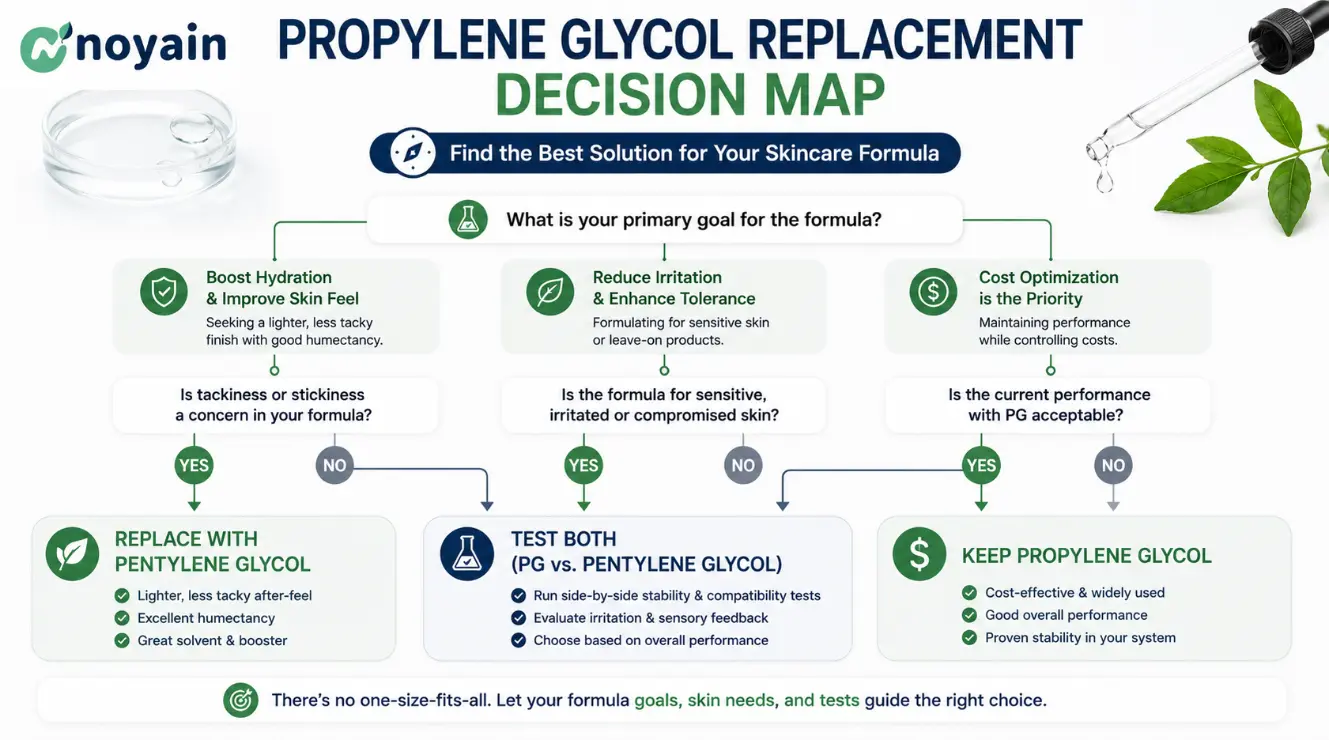 noyain

PROPYLENE GLYCOL REPLACEMENT DECISION MAP

Find the Best Solution for Your Skincare Formula

What is your primary goal for the formula?

Boost Hydration & Improve Skin Feel
Seeking a lighter, less tacky finish with good humectancy.

Is tackiness or stickiness a concern in your formula?

YES
NO

Reduce Irritation & Enhance Tolerance
Formulating for sensitive skin or leave-on products.

Is the formula for sensitive, irritated or compromised skin?

YES
NO

Cost Optimization is the Priority
Maintaining performance while controlling costs.

Is the current performance with PG acceptable?

YES
NO

REPLACE WITH PENTYLENE GLYCOL
Lighter, less tacky after-feel
Excellent humectancy
Great solvent & booster

TEST BOTH (PG vs. PENTYLENE GLYCOL)
Run side-by-side stability & compatibility tests
Evaluate irritation & sensory feedback
Choose based on overall performance

KEEP PROPYLENE GLYCOL
Cost-effective & widely used
Good overall performance
Proven stability in your system

There's no one-size-fits-all. Let your formula goals, skin needs, and tests guide the right choice.